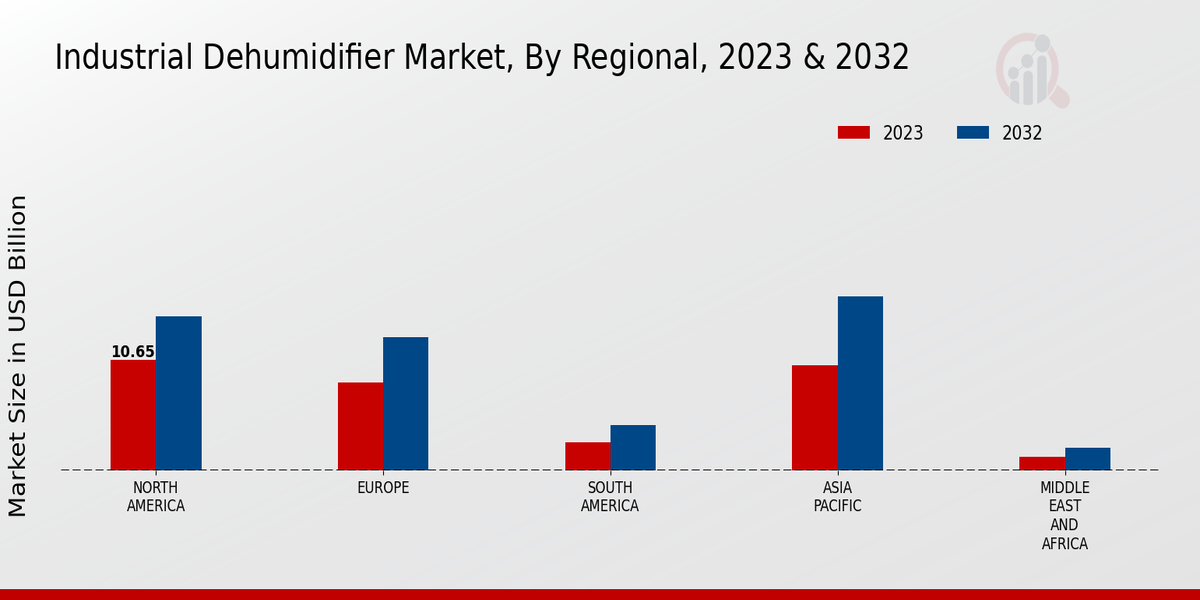 Industrial Dehumidifier Market, By Regional, 2023 & 2032

2023
2032

Market Size in USD Billion

10.65

NORTH AMERICA
EUROPE
SOUTH AMERICA
ASIA PACIFIC
MIDDLE EAST AND AFRICA